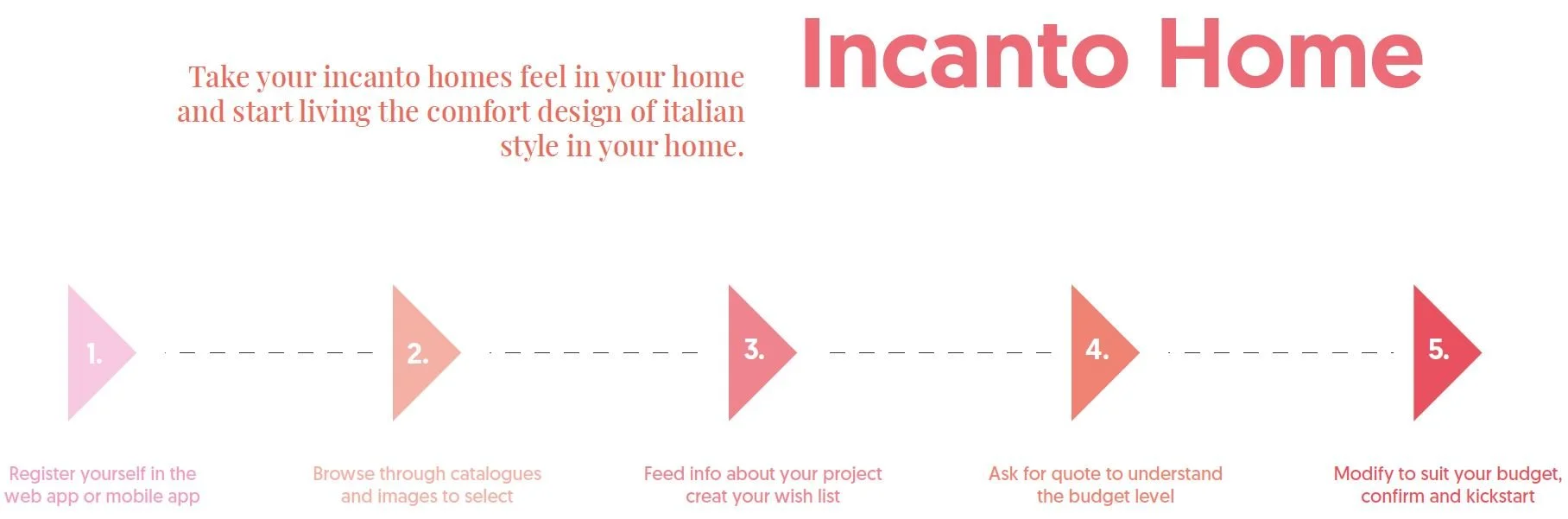 Take your incanto homes feel in your home and start living the comfort design of italian style in your home.

Incanto Home

1.

2.

3.

4.

5.

Register yourself in the web app or mobile app

Browse through catalogues and images to select

Feed info about your project creat your wish list

Ask for quote to understand the budget level

Modify to suit your budget, confirm and kickstart